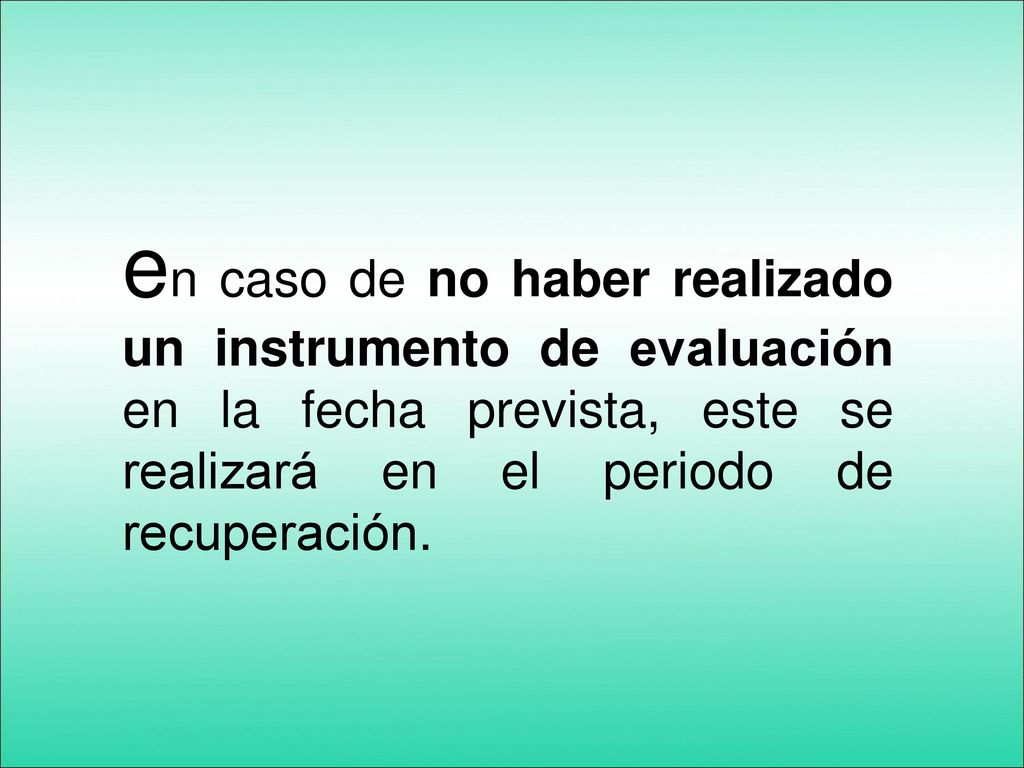 en caso de no haber realizado un instrumento de evaluación en la fecha prevista, este se realizará en el periodo de recuperación.